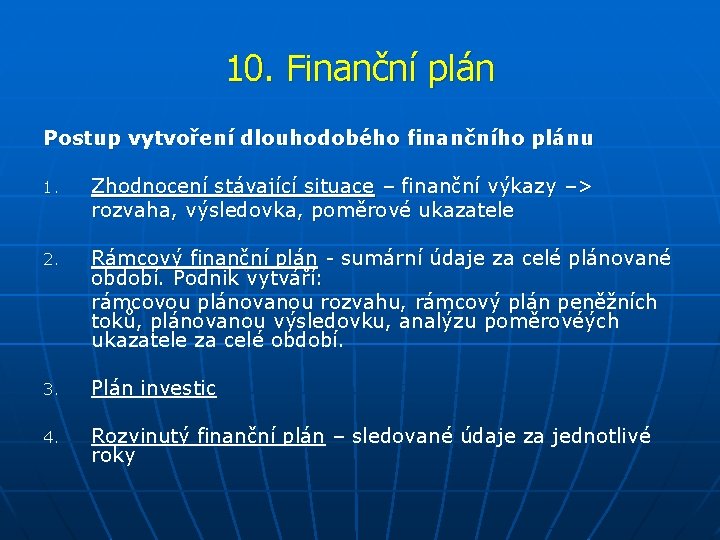 10. Finanční plán

Postup vytvoření dlouhodobého finančního plánu

1. Zhodnocení stávající situace – finanční výkazy –> rozvaha, výsledovka, poměrové ukazatele

2. Rámcový finanční plán - sumární údaje za celé plánované období. Podnik vytváří:
rámcovou plánovanou rozvahu, rámcový plán peněžních toků, plánovanou výsledovku, analýzu poměrovéých ukazatele za celé období.

3. Plán investic

4. Rozvinutý finanční plán – sledované údaje za jednotlivé roky